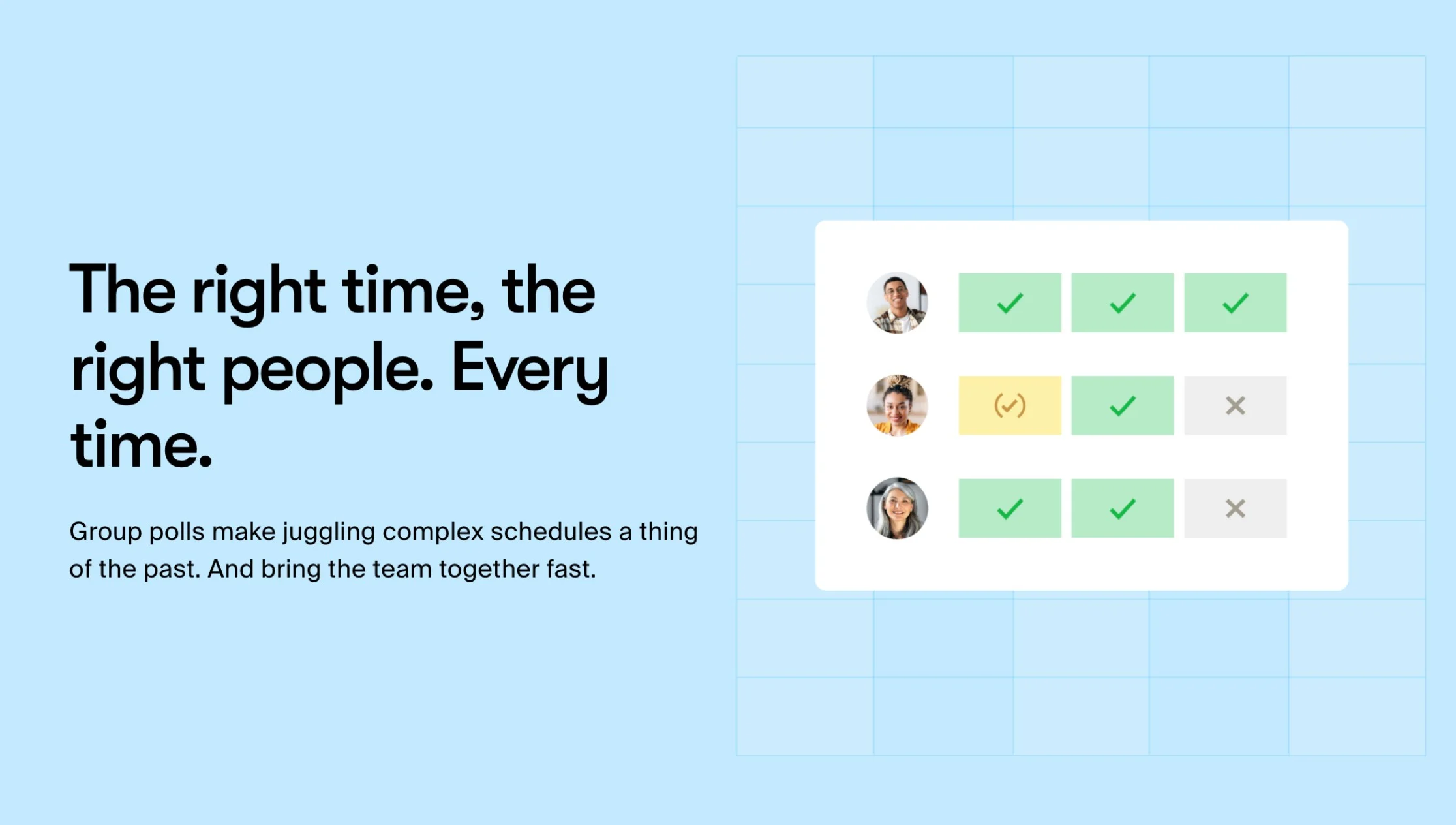 The right time, the right people. Every time.

Group polls make juggling complex schedules a thing of the past. And bring the team together fast.